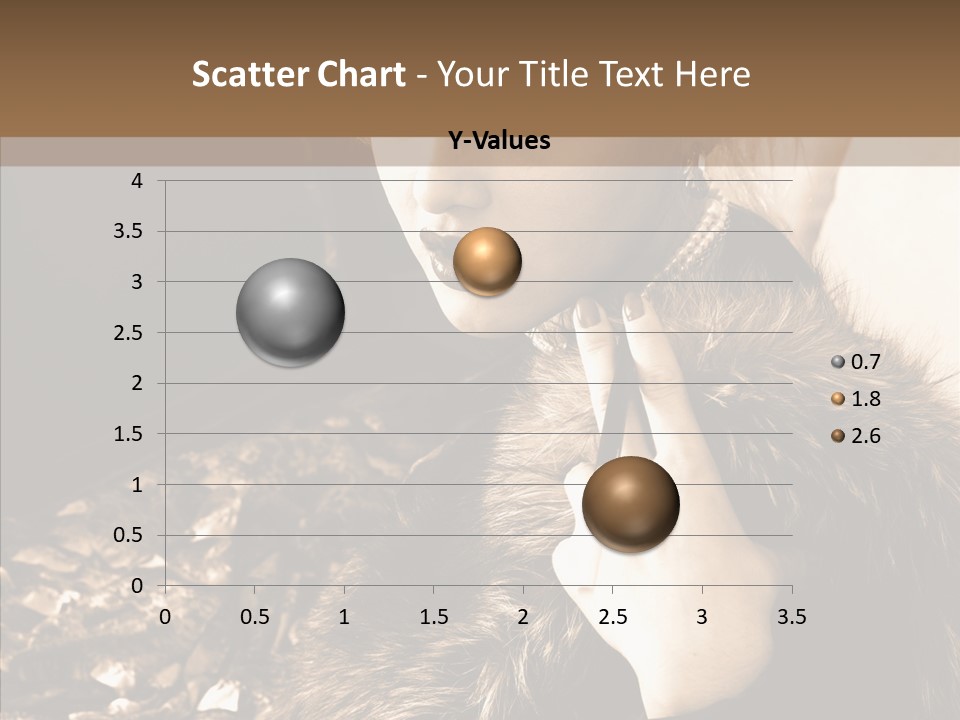 Scatter Chart - Your Title Text Here

Y-Values

4
3.5
3
2.5
2
1.5
1
0.5
0

0 0.5 1 1.5 2 2.5 3 3.5

0.7
1.8
2.6